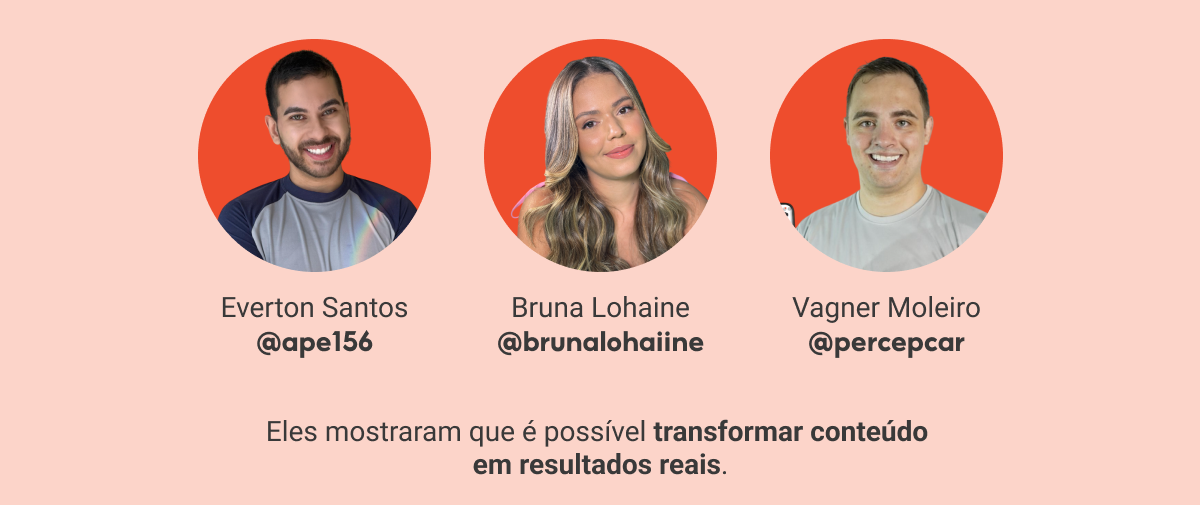 Everton Santos
@ape156

Bruna Lohaine
@brunalohaiine

Vagner Moleiro
@percepcar

Eles mostraram que é possível transformar conteúdo em resultados reais.